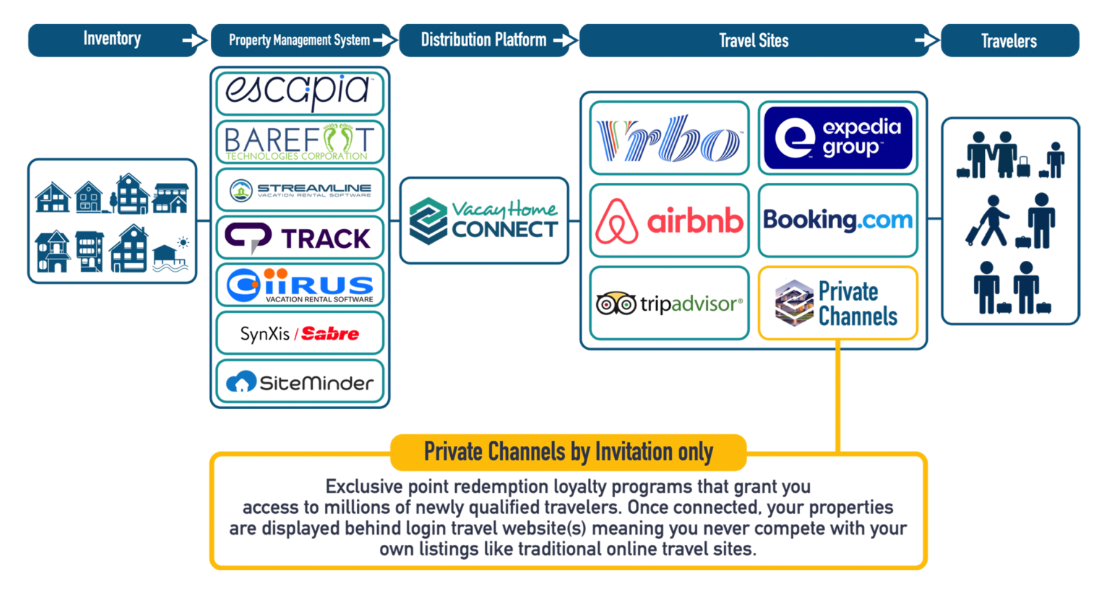 Inventory

Property Management System

Distribution Platform

Travel Sites

Travelers

escapia

BAREFOOT TECHNOLOGIES CORPORATION

STREAMLINE VACATION RENTAL SOFTWARE

TRACK

CiiRUS VACATION RENTAL SOFTWARE

SynXis / Sabre

SiteMinder

VacayHome CONNECT

Vrbo

expedia group

airbnb

Booking.com

tripadvisor

Private Channels

Private Channels by Invitation only

Exclusive point redemption loyalty programs that grant you access to millions of newly qualified travelers. Once connected, your properties are displayed behind login travel website(s) meaning you never compete with your own listings like traditional online travel sites.